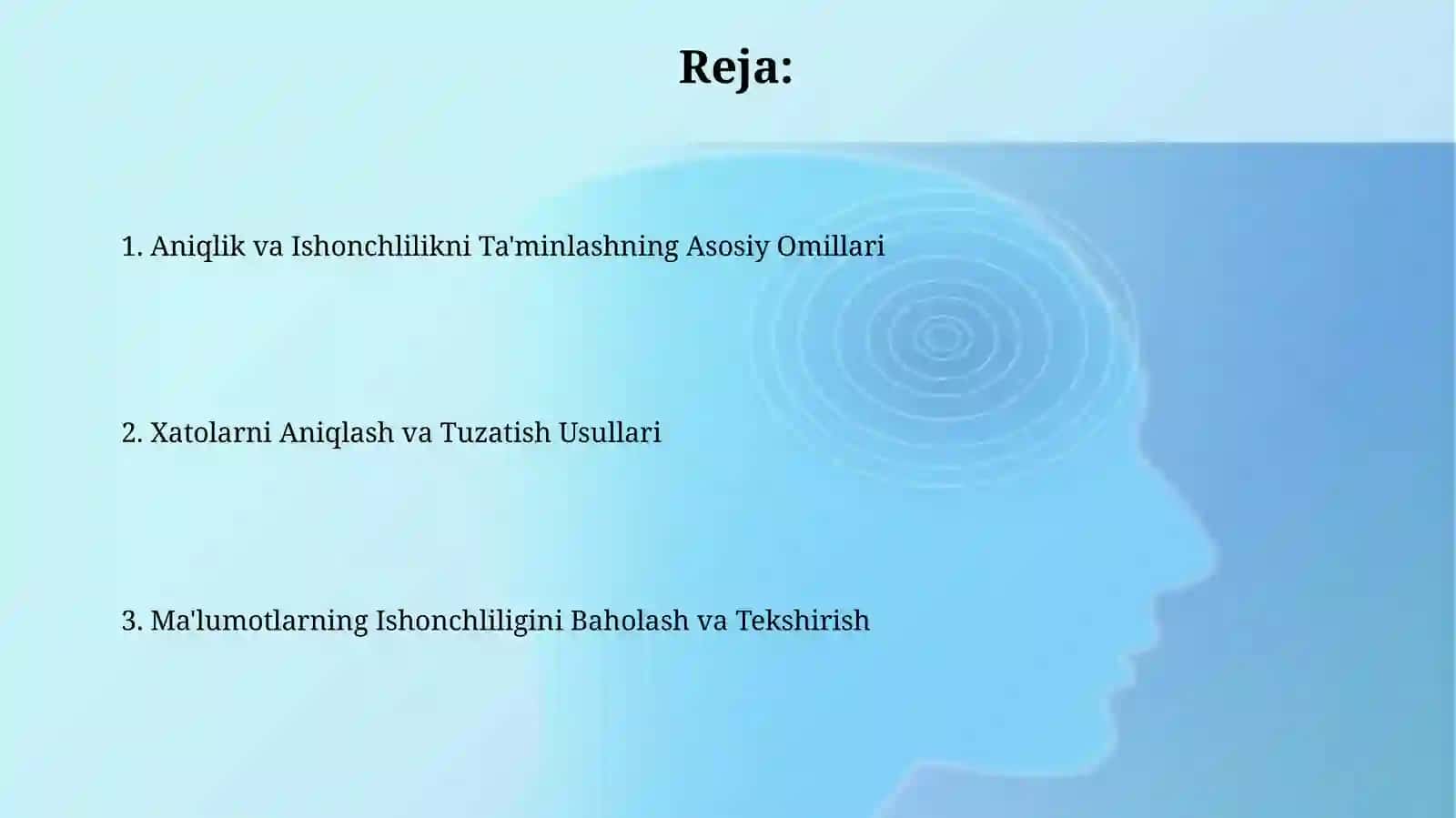 Reja:

1. Aniqlik va Ishonchlilikni Ta'minlashning Asosiy Omillari

2. Xatolarni Aniqlash va Tuzatish Usullari

3. Ma'lumotlarning Ishonchliligini Baholash va Tekshirish